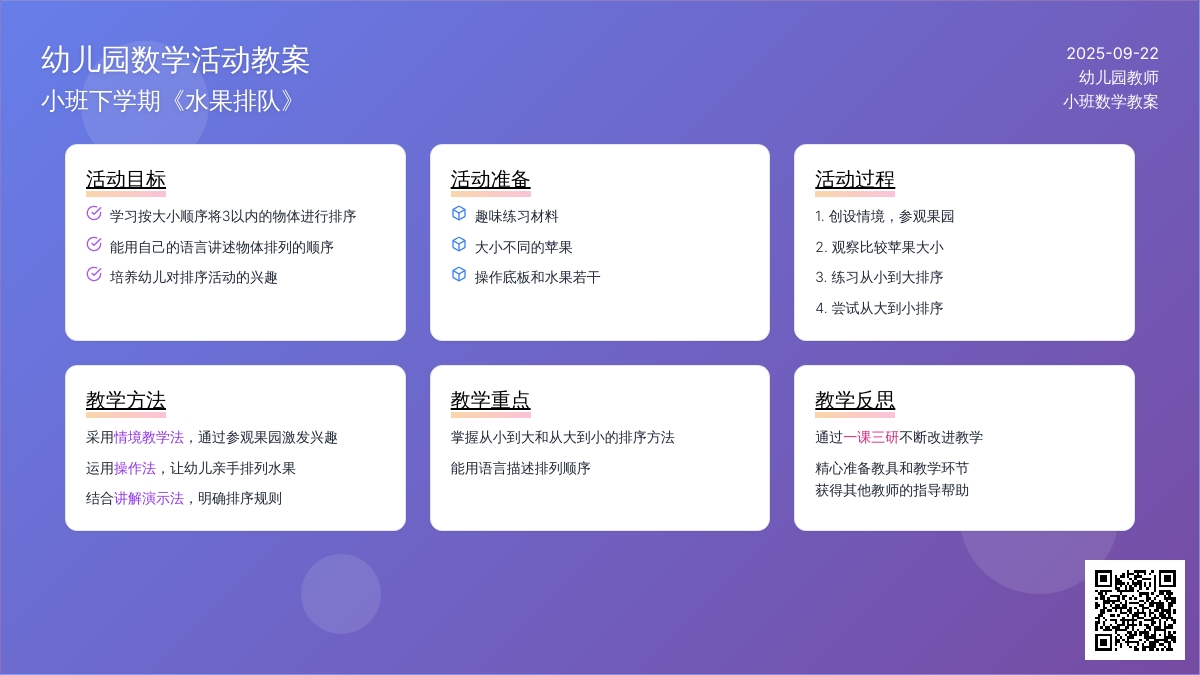 幼儿园数学活动教案
小班下学期《水果排队》

2025-09-22
幼儿园教师
小班数学教案

活动目标
学习按大小顺序将3以内的物体进行排序
能用自己的语言讲述物体排列的顺序
培养幼儿对排序活动的兴趣

活动准备
趣味练习材料
大小不同的苹果
操作底板和水果若干

活动过程
1. 创设情境，参观果园
2. 观察比较苹果大小
3. 练习从小到大排序
4. 尝试从大到小排序

教学方法
采用情境教学法，通过参观果园激发兴趣
运用操作法，让幼儿亲手排列水果
结合讲解演示法，明确排序规则

教学重点
掌握从小到大和从大到小的排序方法
能用语言描述排列顺序

教学反思
通过一课三研不断改进教学
精心准备教具和教学环节
获得其他教师的指导帮助